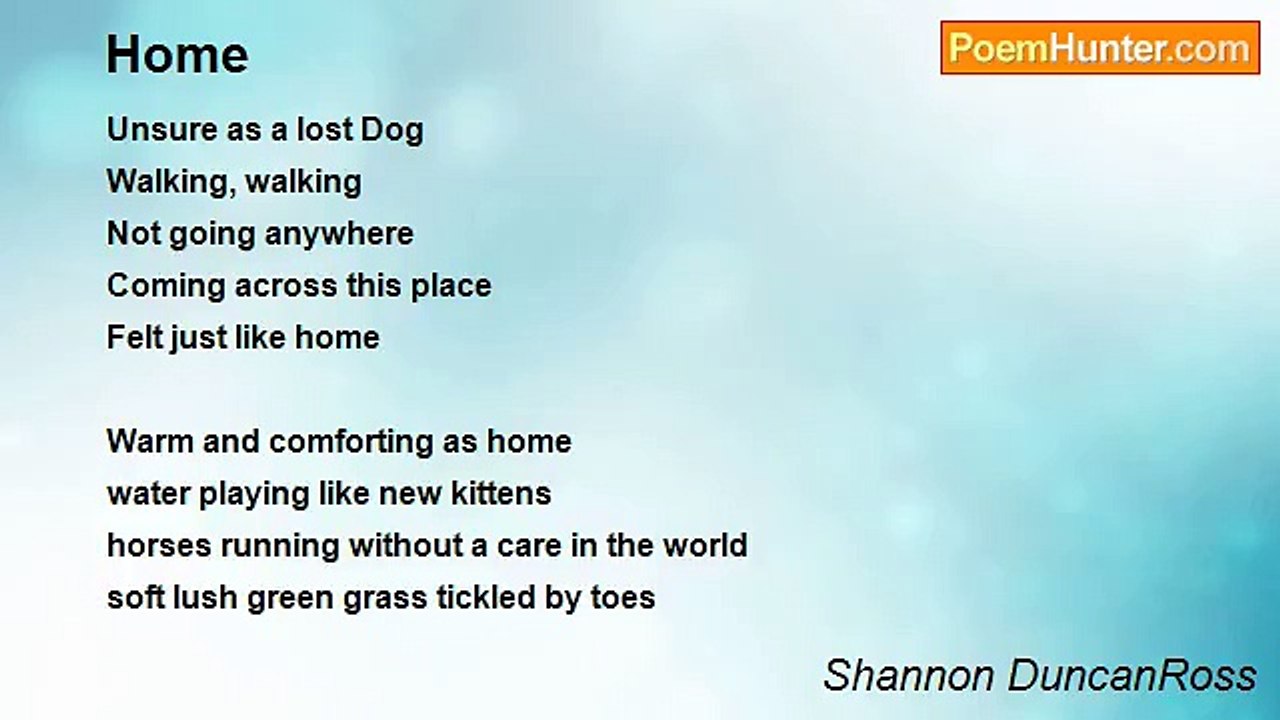 Home

PoemHunter.com

Unsure as a lost Dog
Walking, walking
Not going anywhere
Coming across this place
Felt just like home

Warm and comforting as home
water playing like new kittens
horses running without a care in the world
soft lush green grass tickled by toes

Shannon DuncanRoss